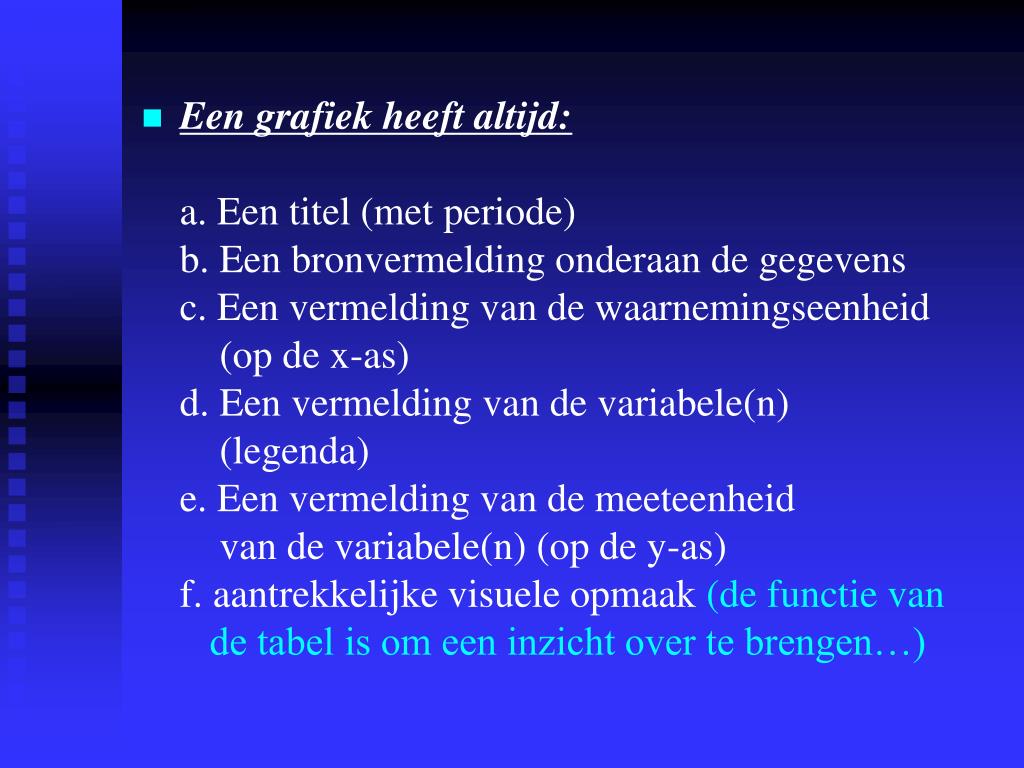 Een grafiek heeft altijd:

a. Een titel (met periode)
b. Een bronvermelding onderaan de gegevens
c. Een vermelding van de waarnemingseenheid (op de x-as)
d. Een vermelding van de variabele(n) (legenda)
e. Een vermelding van de meeteenheid van de variabele(n) (op de y-as)
f. aantrekkelijke visuele opmaak (de functie van de tabel is om een inzicht over te brengen…)